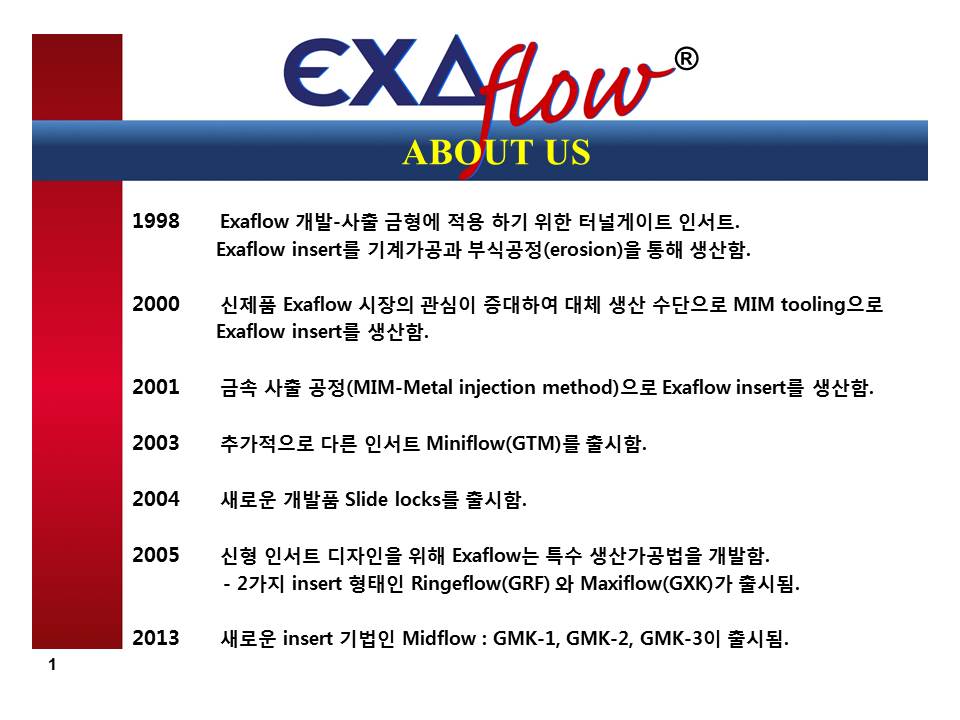 EXAflow®

ABOUT US

1998 Exaflow 개발-사출 금형에 적용 하기 위한 터널게이트 인서트.
Exaflow insert를 기계가공과 부식공정(erosion)을 통해 생산함.

2000 신제품 Exaflow 시장의 관심이 증대하여 대체 생산 수단으로 MIM tooling으로 Exaflow insert를 생산함.

2001 금속 사출 공정(MIM-Metal injection method)으로 Exaflow insert를 생산함.

2003 추가적으로 다른 인서트 Miniflow(GTM)를 출시함.

2004 새로운 개발품 Slide locks를 출시함.

2005 신형 인서트 디자인을 위해 Exaflow는 특수 생산가공법을 개발함.
- 2가지 insert 형태인 Ringeflow(GRF) 와 Maxiflow(GXK)가 출시됨.

2013 새로운 insert 기법인 Midflow : GMK-1, GMK-2, GMK-3이 출시됨.

1